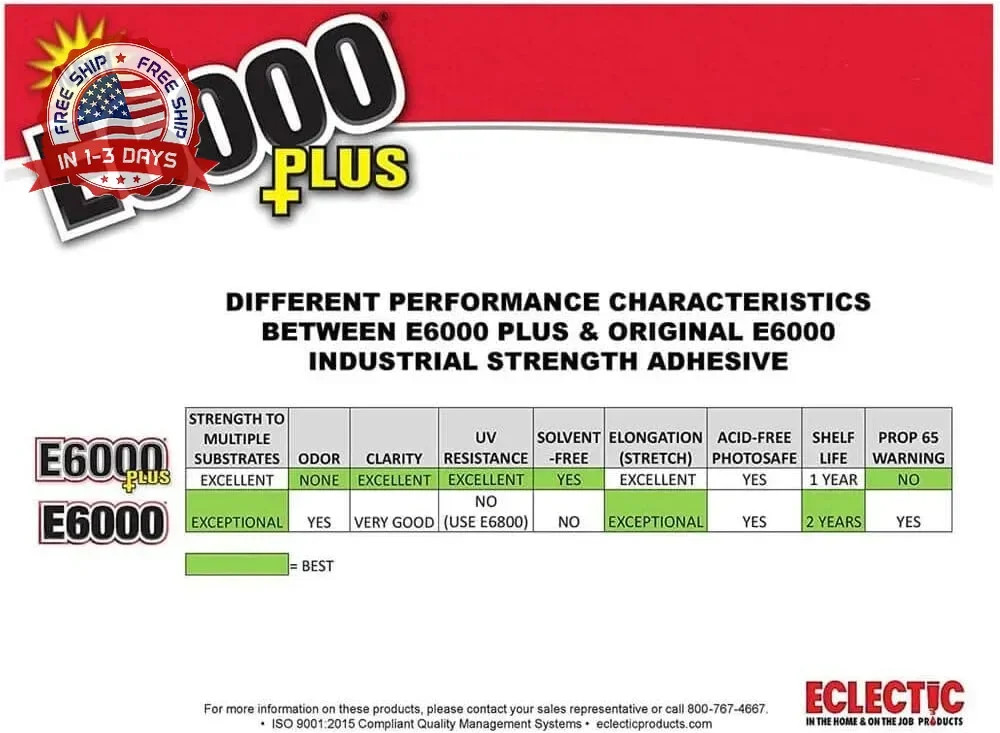 FREE SHIP ★ FREE SHIP
IN 1-3 DAYS

E6000
PLUS

DIFFERENT PERFORMANCE CHARACTERISTICS BETWEEN E6000 PLUS & ORIGINAL E6000 INDUSTRIAL STRENGTH ADHESIVE

| | STRENGTH TO MULTIPLE SUBSTRATES | ODOR | CLARITY | UV RESISTANCE | SOLVENT -FREE | ELONGATION (STRETCH) | ACID-FREE PHOTOSAFE | SHELF LIFE | PROP 65 WARNING |
|---|---|---|---|---|---|---|---|---|---|
| E6000 PLUS | EXCELLENT | NONE | EXCELLENT | EXCELLENT | YES | EXCELLENT | YES | 1 YEAR | NO |
| E6000 | EXCEPTIONAL | YES | VERY GOOD | NO (USE E6800) | NO | EXCEPTIONAL | YES | 2 YEARS | YES |

= BEST

For more information on these products, please contact your sales representative or call 800-767-4667.
• ISO 9001:2015 Compliant Quality Management Systems • eclecticproducts.com

ECLECTIC
IN THE HOME & ON THE JOB PRODUCTS